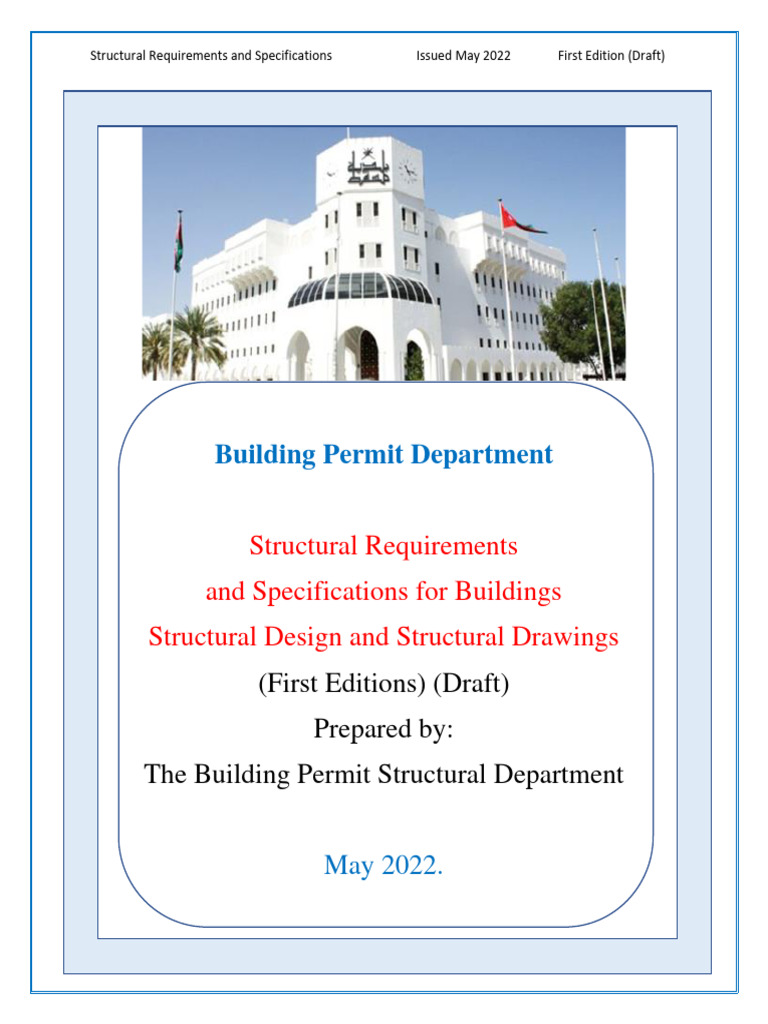 Structural Requirements and Specifications Issued May 2022 First Edition (Draft)

Building Permit Department

Structural Requirements
and Specifications for Buildings
Structural Design and Structural Drawings
(First Editions) (Draft)
Prepared by:
The Building Permit Structural Department

May 2022.